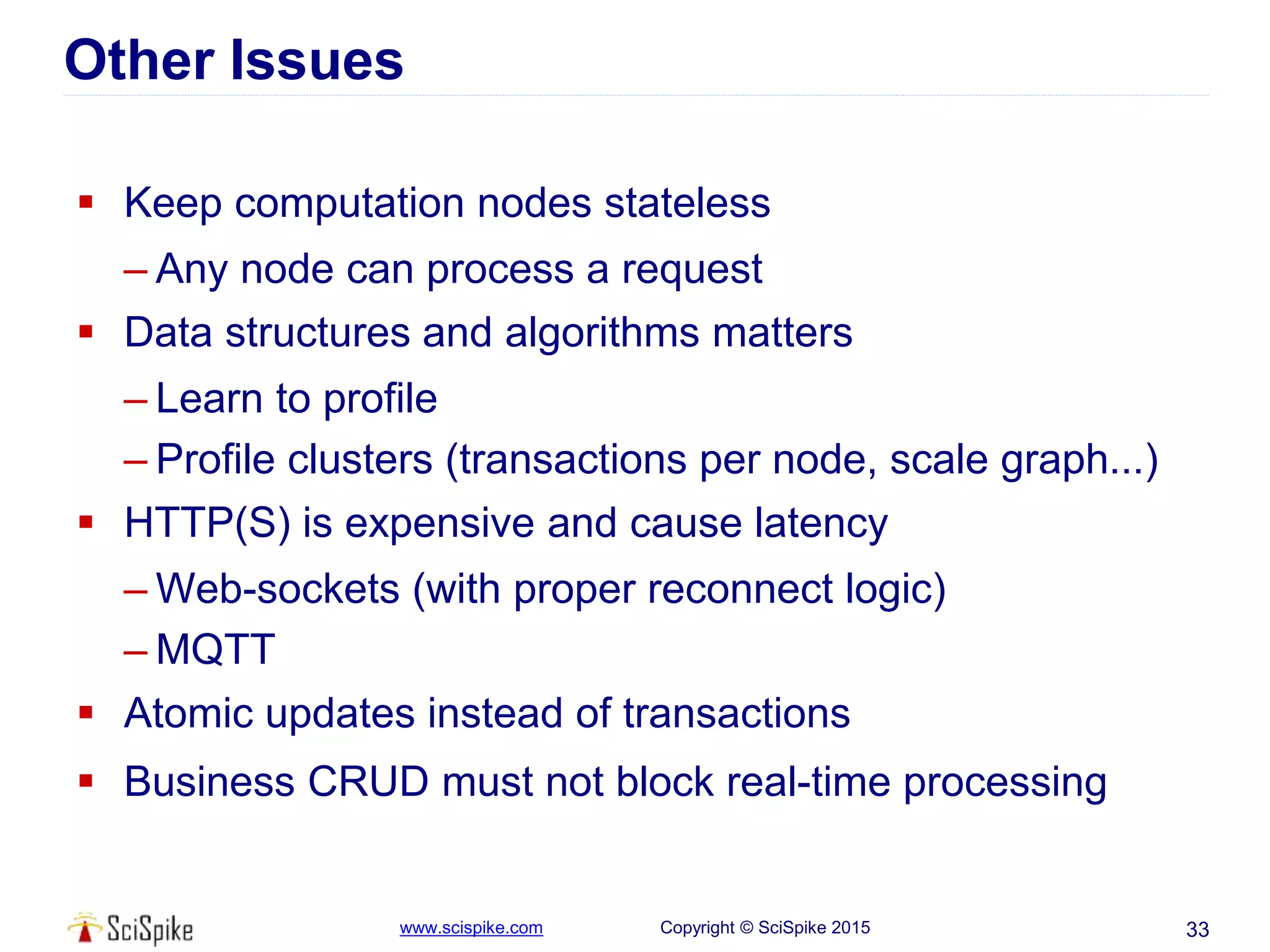 Other Issues

▪ Keep computation nodes stateless
– Any node can process a request
▪ Data structures and algorithms matters
– Learn to profile
– Profile clusters (transactions per node, scale graph...)
▪ HTTP(S) is expensive and cause latency
– Web-sockets (with proper reconnect logic)
– MQTT
▪ Atomic updates instead of transactions
▪ Business CRUD must not block real-time processing

SciSpike www.scispike.com Copyright © SciSpike 2015 33